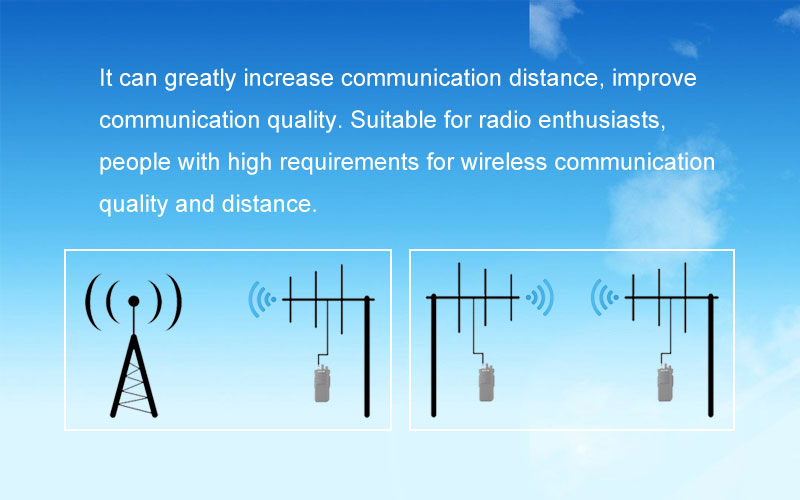 It can greatly increase communication distance, improve communication quality. Suitable for radio enthusiasts, people with high requirements for wireless communication quality and distance.